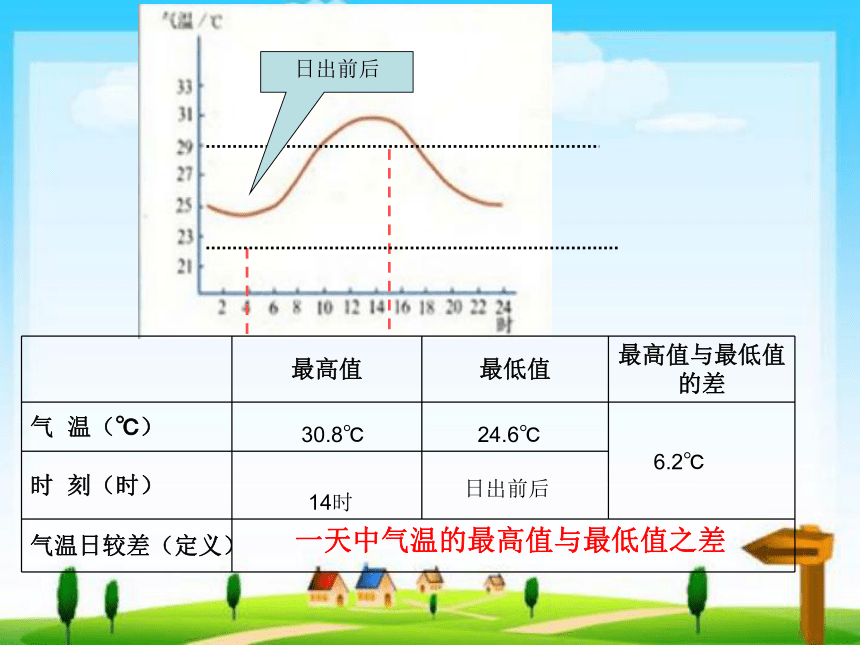 气温/℃

日出前后

33
31
29
27
25
23
21

2 4 6 8 10 12 14 16 18 20 22 24
时

| | 最高值 | 最低值 | 最高值与最低值的差 |
|---|---|---|---|
| 气 温（℃） | 30.8℃ | 24.6℃ | 6.2℃ |
| 时 刻（时） | 14时 | 日出前后 | |
| 气温日较差（定义） | 一天中气温的最高值与最低值之差 | | |